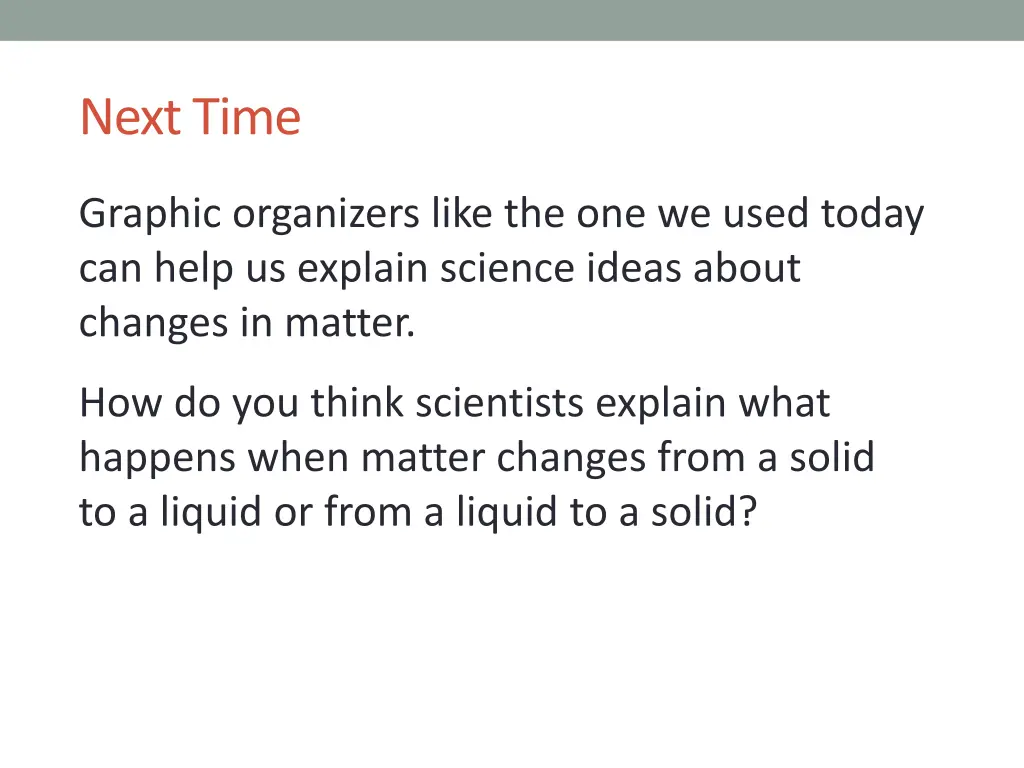 Next Time

Graphic organizers like the one we used today can help us explain science ideas about changes in matter.

How do you think scientists explain what happens when matter changes from a solid to a liquid or from a liquid to a solid?